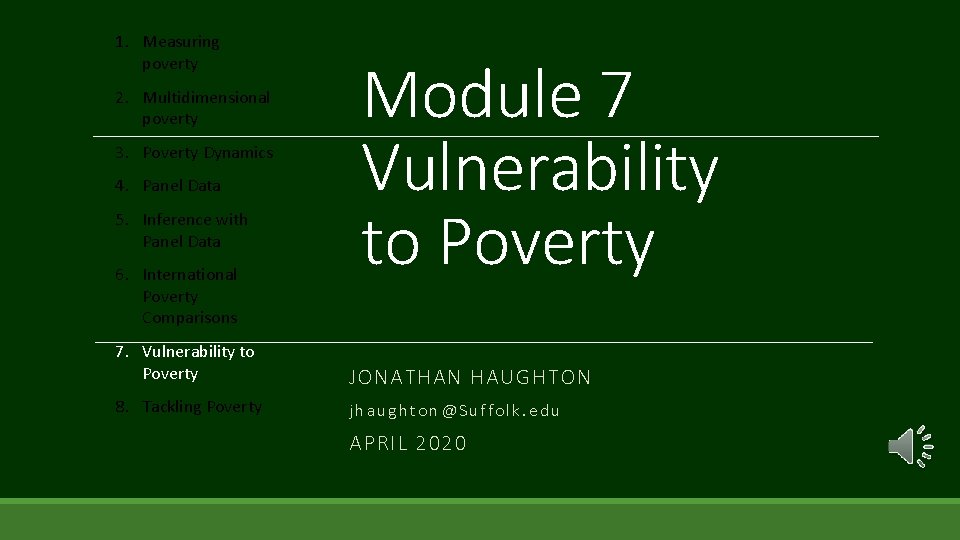 1. Measuring poverty
2. Multidimensional poverty
3. Poverty Dynamics
4. Panel Data
5. Inference with Panel Data
6. International Poverty Comparisons
7. Vulnerability to Poverty
8. Tackling Poverty

Module 7 Vulnerability to Poverty

JONATHAN HAUGHTON

jhaughton@Suffolk.edu

APRIL 2020